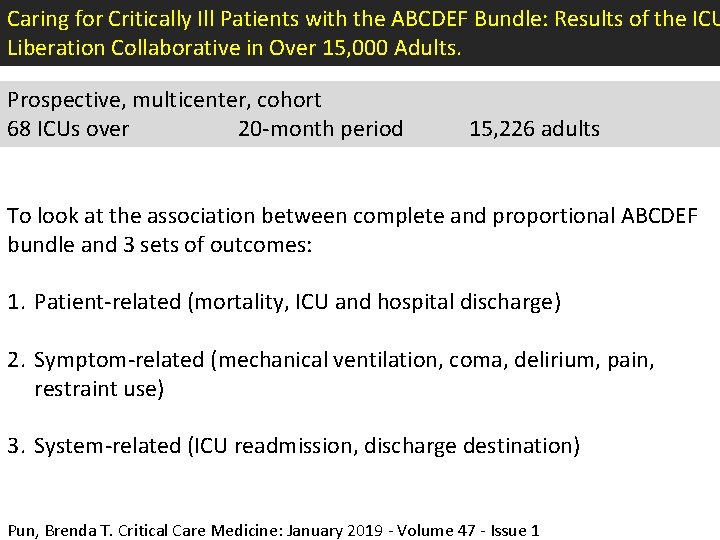 Caring for Critically Ill Patients with the ABCDEF Bundle: Results of the ICU Liberation Collaborative in Over 15,000 Adults.

Prospective, multicenter, cohort
68 ICUs over 20-month period 15,226 adults

To look at the association between complete and proportional ABCDEF bundle and 3 sets of outcomes:

1. Patient-related (mortality, ICU and hospital discharge)

2. Symptom-related (mechanical ventilation, coma, delirium, pain, restraint use)

3. System-related (ICU readmission, discharge destination)

Pun, Brenda T. Critical Care Medicine: January 2019 - Volume 47 - Issue 1